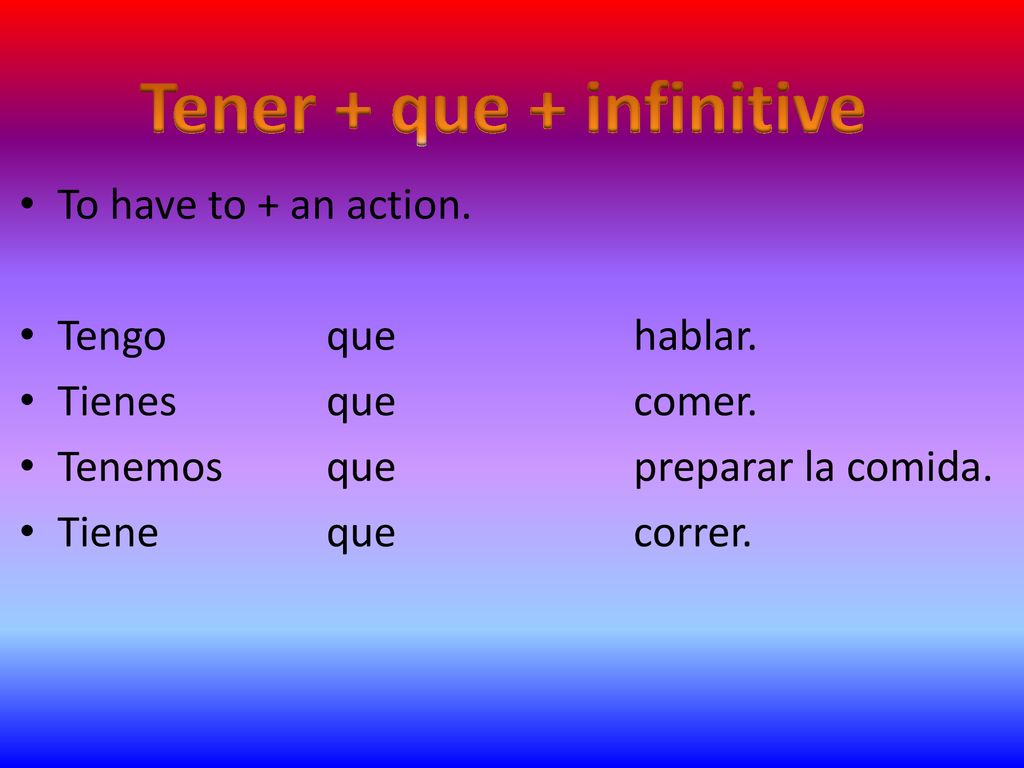 Tener + que + infinitive

• To have to + an action.

• Tengo que hablar.
• Tienes que comer.
• Tenemos que preparar la comida.
• Tiene que correr.